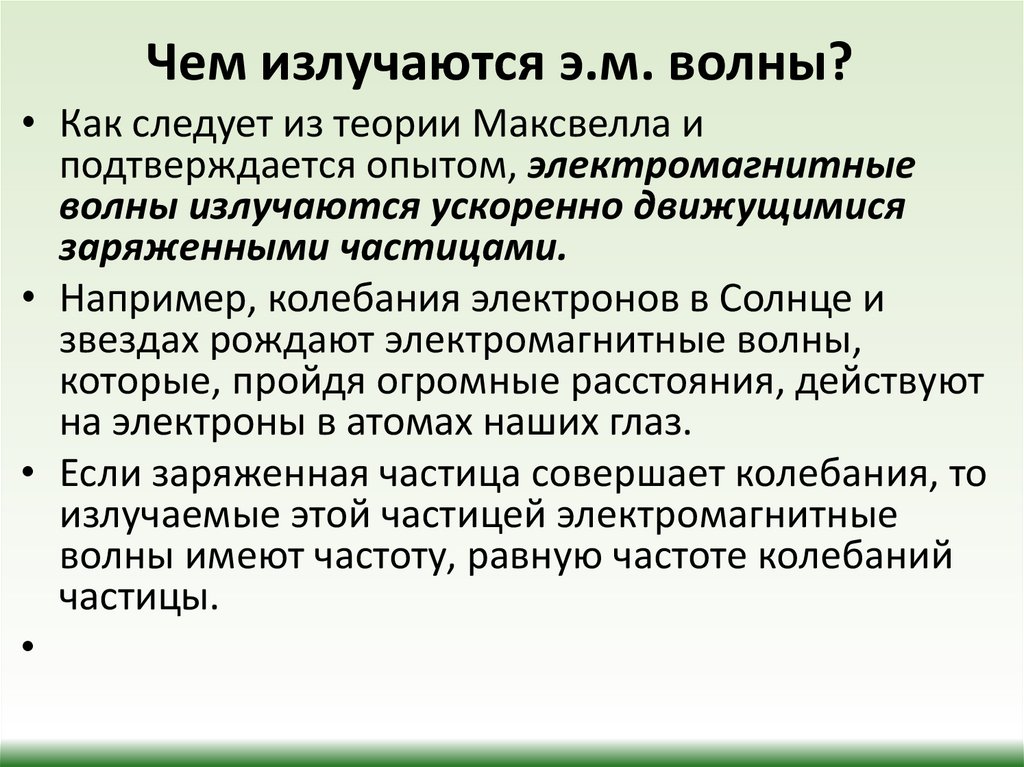 Чем излучаются э.м. волны?

• Как следует из теории Максвелла и подтверждается опытом, электромагнитные волны излучаются ускоренно движущимися заряженными частицами.

• Например, колебания электронов в Солнце и звездах рождают электромагнитные волны, которые, пройдя огромные расстояния, действуют на электроны в атомах наших глаз.

• Если заряженная частица совершает колебания, то излучаемые этой частицей электромагнитные волны имеют частоту, равную частоте колебаний частицы.

•